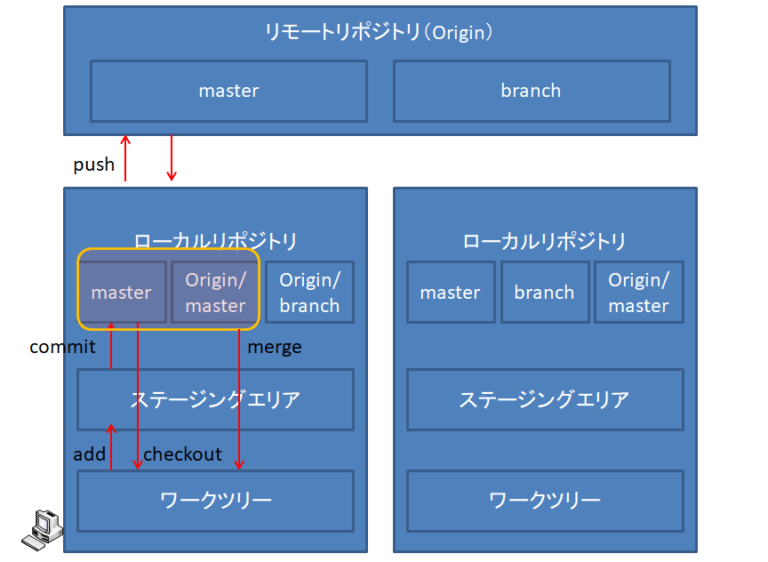 リモートリポジトリ（Origin）

master

branch

push

ローカルリポジトリ

master

Origin/ master

Origin/ branch

commit

merge

ステージングエリア

add

checkout

ワークツリー

ローカルリポジトリ

master

branch

Origin/ master

ステージングエリア

ワークツリー